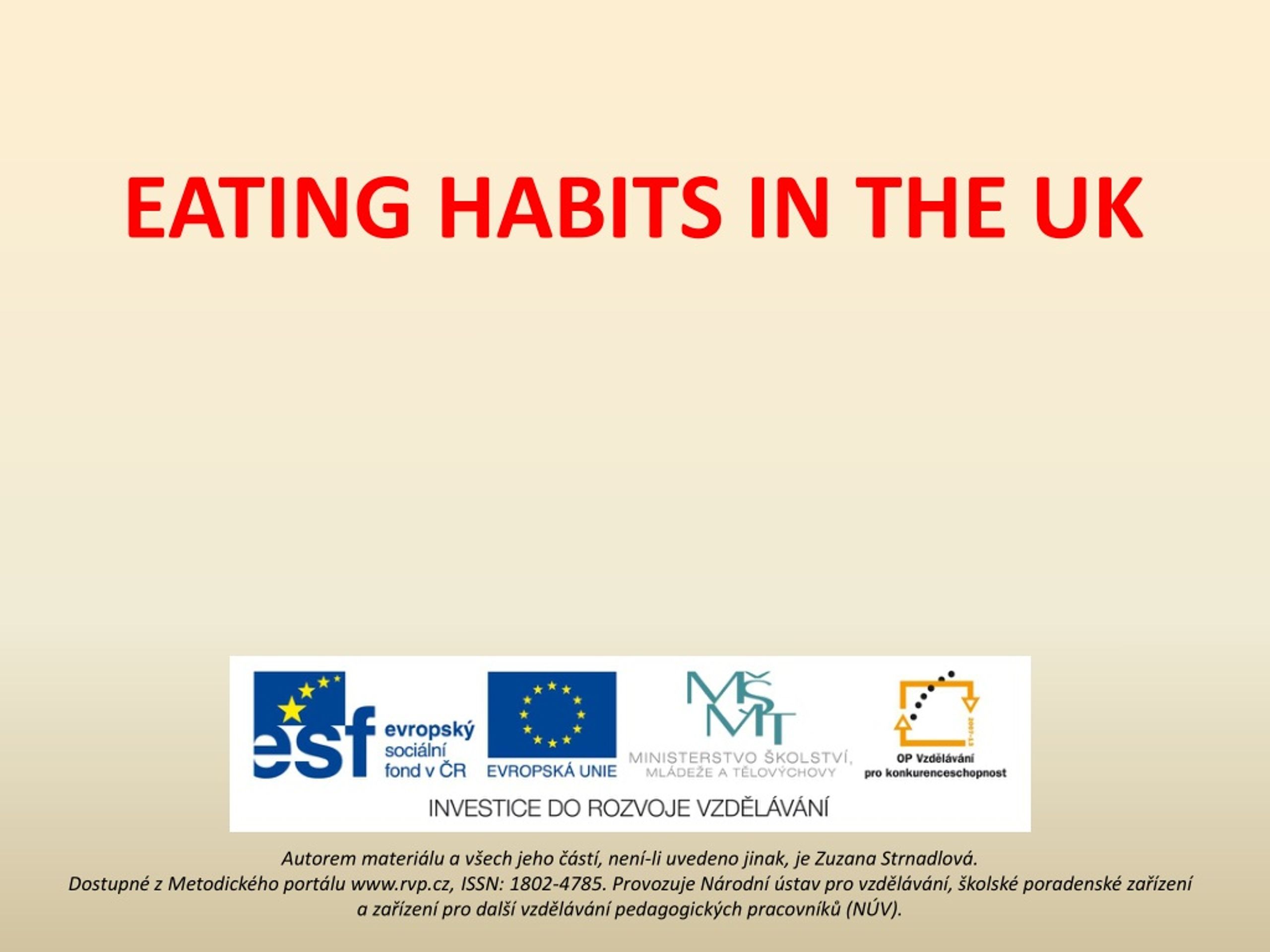 EATING HABITS IN THE UK

esf evropský sociální fond v ČR

EVROPSKÁ UNIE

MŠMT
MINISTERSTVO ŠKOLSTVÍ, MLÁDEŽE A TĚLOVÝCHOVY

2007-13
OP Vzdělávání pro konkurenceschopnost

INVESTICE DO ROZVOJE VZDĚLÁVÁNÍ

Autorem materiálu a všech jeho částí, není-li uvedeno jinak, je Zuzana Strnadlová.
Dostupné z Metodického portálu www.rvp.cz, ISSN: 1802-4785. Provozuje Národní ústav pro vzdělávání, školské poradenské zařízení a zařízení pro další vzdělávání pedagogických pracovníků (NÚV).